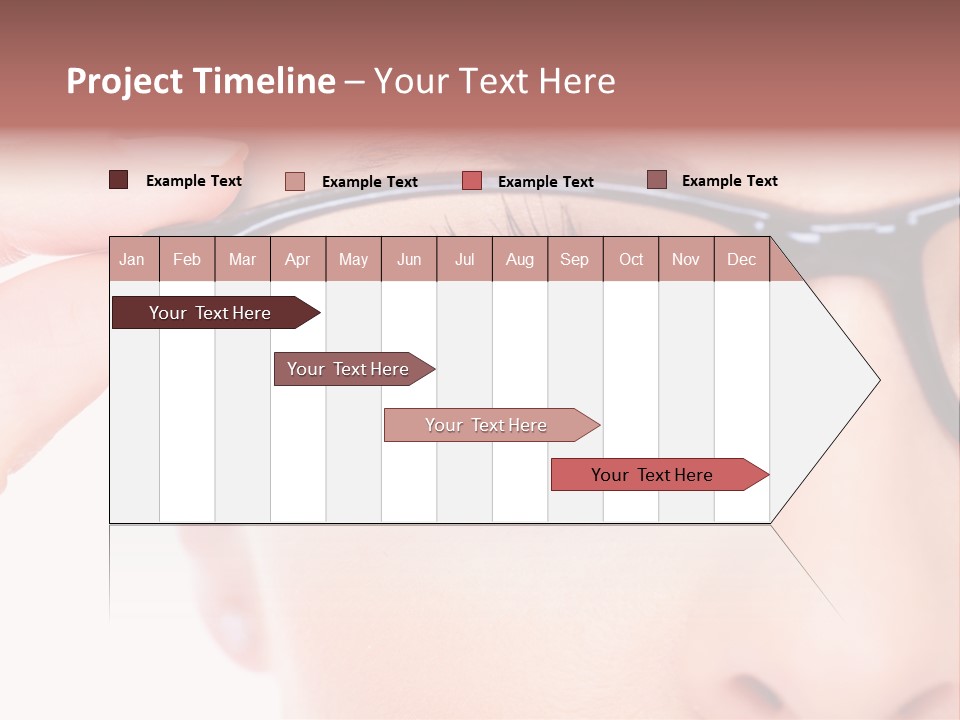 Project Timeline – Your Text Here

Example Text
Example Text
Example Text
Example Text

| Jan | Feb | Mar | Apr | May | Jun | Jul | Aug | Sep | Oct | Nov | Dec |
|---|---|---|---|---|---|---|---|---|---|---|---|

Your Text Here

Your Text Here

Your Text Here

Your Text Here